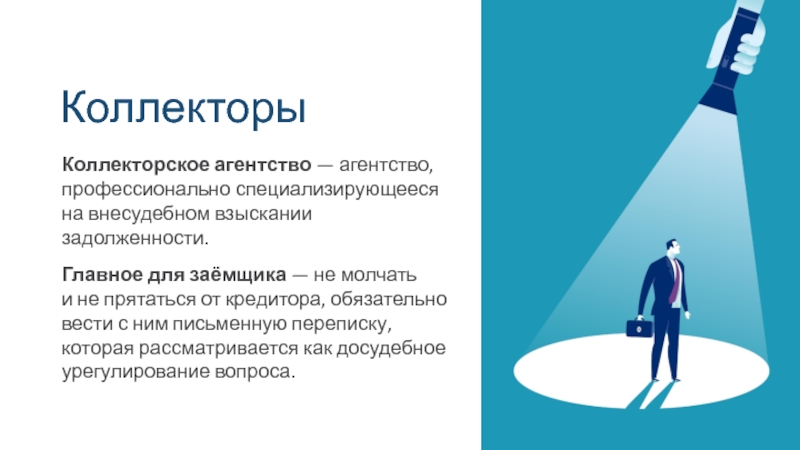 Коллекторы

Коллекторское агентство — агентство, профессионально специализирующееся на внесудебном взыскании задолженности.

Главное для заёмщика — не молчать и не прятаться от кредитора, обязательно вести с ним письменную переписку, которая рассматривается как досудебное урегулирование вопроса.